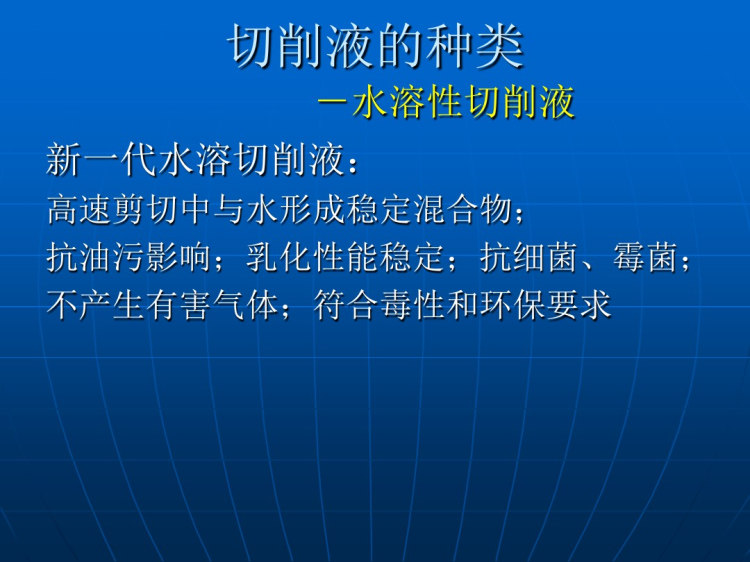 切削液的种类
－水溶性切削液

新一代水溶切削液：
高速剪切中与水形成稳定混合物；
抗油污影响；乳化性能稳定；抗细菌、霉菌；
不产生有害气体；符合毒性和环保要求